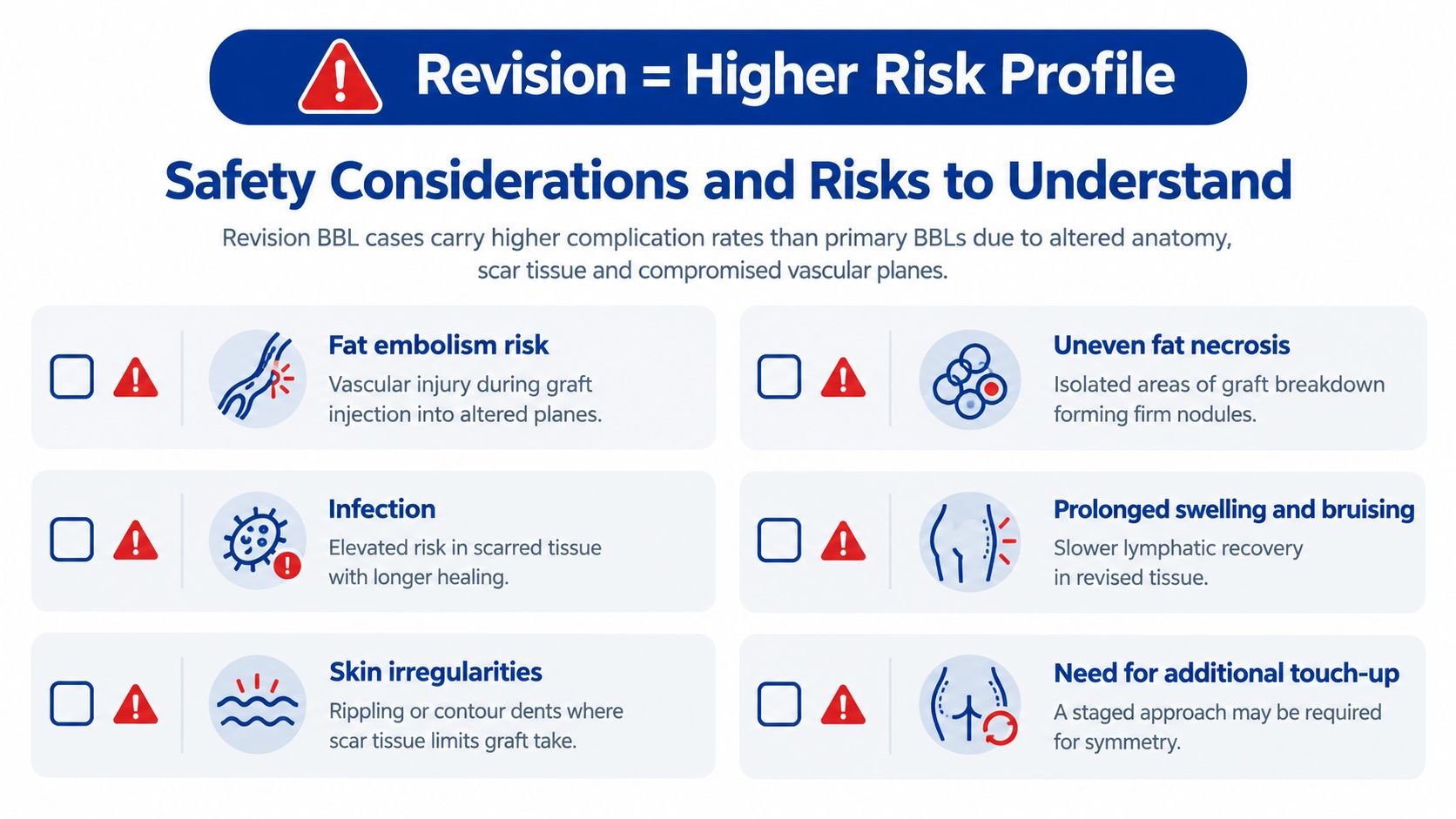 Revision = Higher Risk Profile

Safety Considerations and Risks to Understand

Revision BBL cases carry higher complication rates than primary BBLs due to altered anatomy, scar tissue and compromised vascular planes.

Fat embolism risk
Vascular injury during graft injection into altered planes.

Infection
Elevated risk in scarred tissue with longer healing.

Skin irregularities
Rippling or contour dents where scar tissue limits graft take.

Uneven fat necrosis
Isolated areas of graft breakdown forming firm nodules.

Prolonged swelling and bruising
Slower lymphatic recovery in revised tissue.

Need for additional touch-up
A staged approach may be required for symmetry.